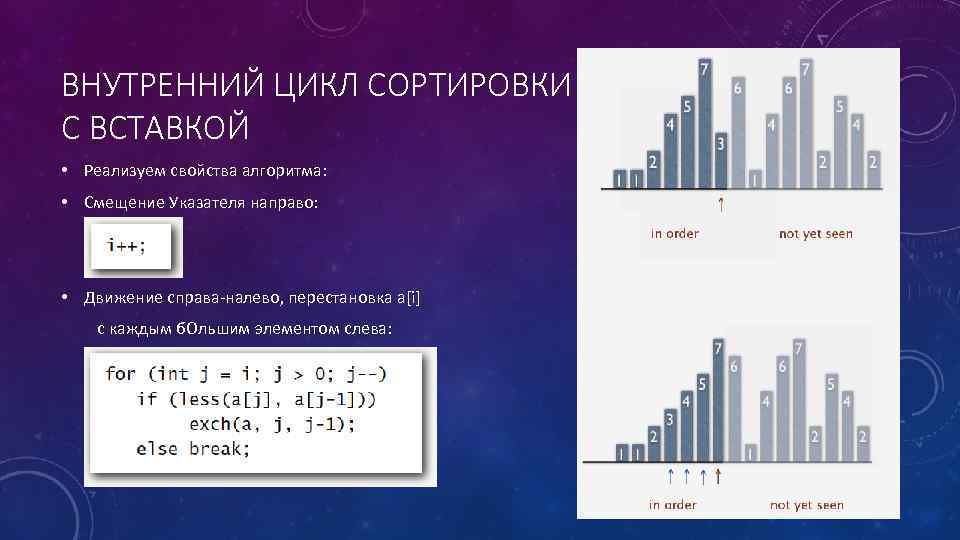 ВНУТРЕННИЙ ЦИКЛ СОРТИРОВКИ С ВСТАВКОЙ

• Реализуем свойства алгоритма:

• Смещение Указателя направо:

i++;

• Движение справа-налево, перестановка a[i] с каждым бОльшим элементом слева:

for (int j = i; j > 0; j--)
    if (less(a[j], a[j-1]))
        exch(a, j, j-1);
    else break;

1 1 2 4 5 7 3 6 1 4 6 7 2 5 4 2

in order    not yet seen

1 1 2 3 4 5 7 6 1 4 6 7 2 5 4 2

in order    not yet seen